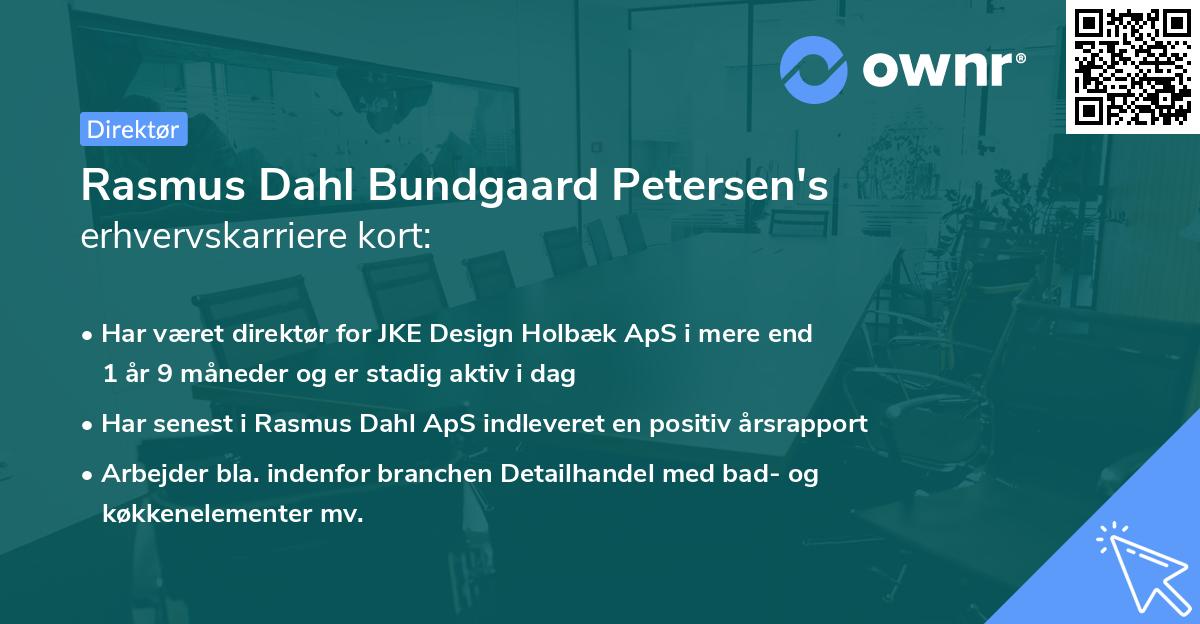 ownr®

Direktør

Rasmus Dahl Bundgaard Petersen's
erhvervskarriere kort:

• Har været direktør for JKE Design Holbæk ApS i mere end 1 år 9 måneder og er stadig aktiv i dag
• Har senest i Rasmus Dahl ApS indleveret en positiv årsrapport
• Arbejder bla. indenfor branchen Detailhandel med bad- og køkkenelementer mv.